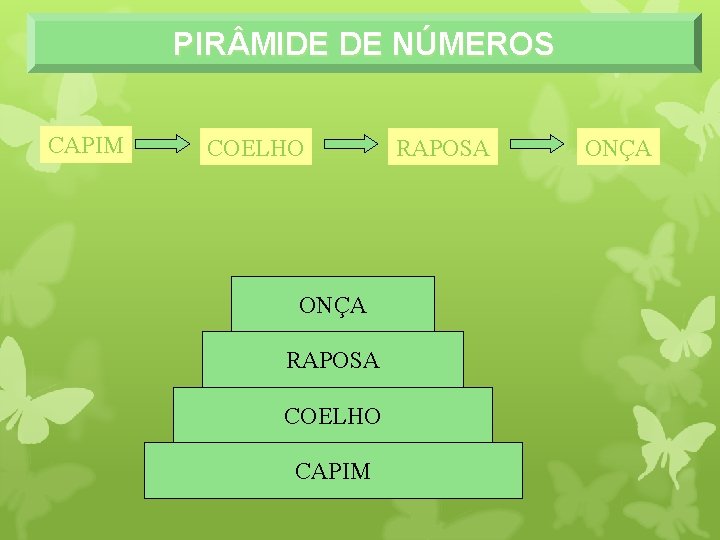 PIRÂMIDE DE NÚMEROS

CAPIM COELHO RAPOSA ONÇA

ONÇA
RAPOSA
COELHO
CAPIM